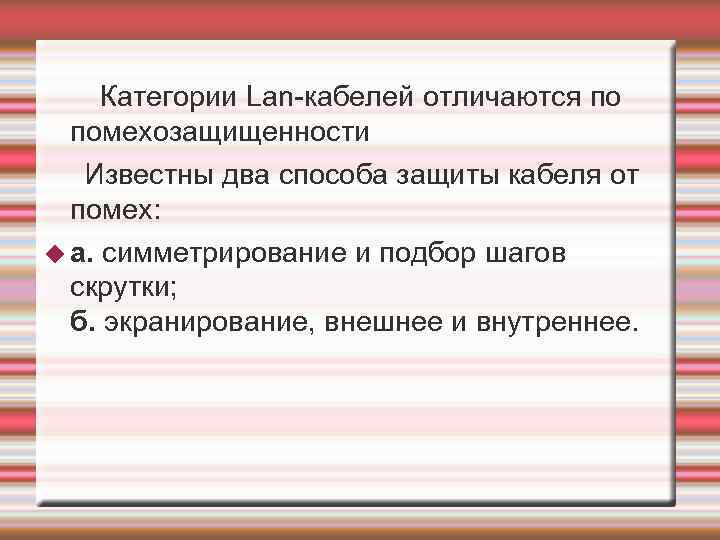 Категории Lan-кабелей отличаются по помехозащищенности

Известны два способа защиты кабеля от помех:

а. симметрирование и подбор шагов скрутки;
б. экранирование, внешнее и внутреннее.